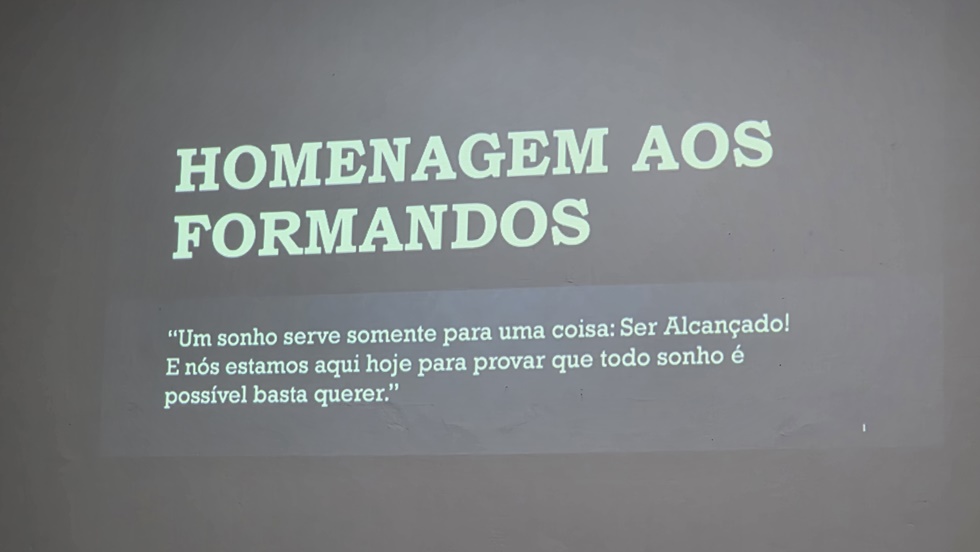 HOMENAGEM AOS FORMANDOS

"Um sonho serve somente para uma coisa: Ser Alcançado! E nós estamos aqui hoje para provar que todo sonho é possível basta querer."